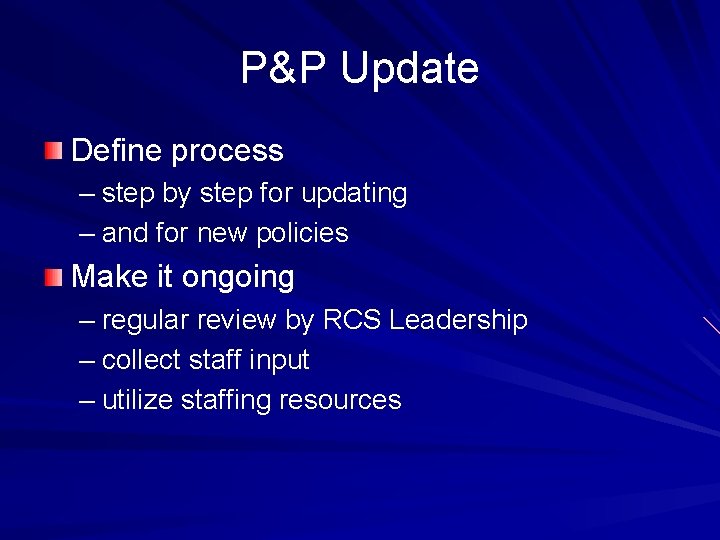 P&P Update

Define process
– step by step for updating
– and for new policies

Make it ongoing
– regular review by RCS Leadership
– collect staff input
– utilize staffing resources